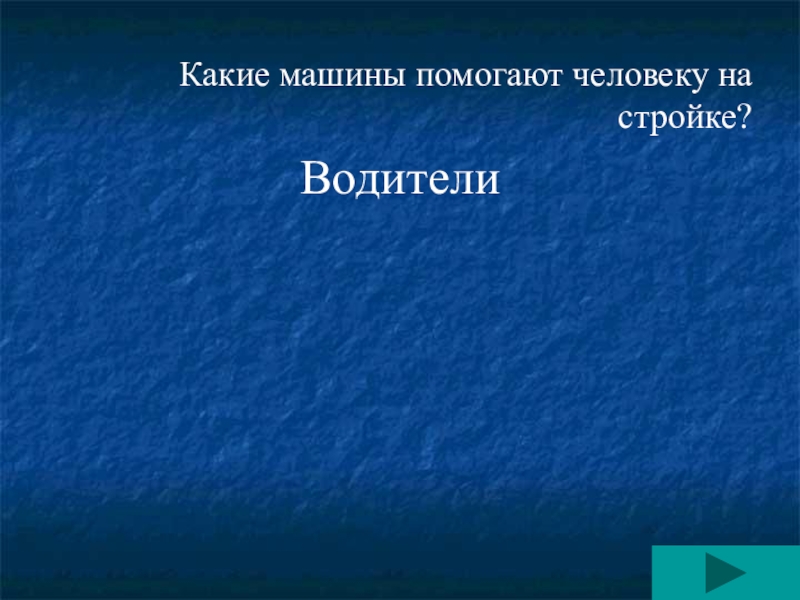 Какие машины помогают человеку на стройке?

Водители